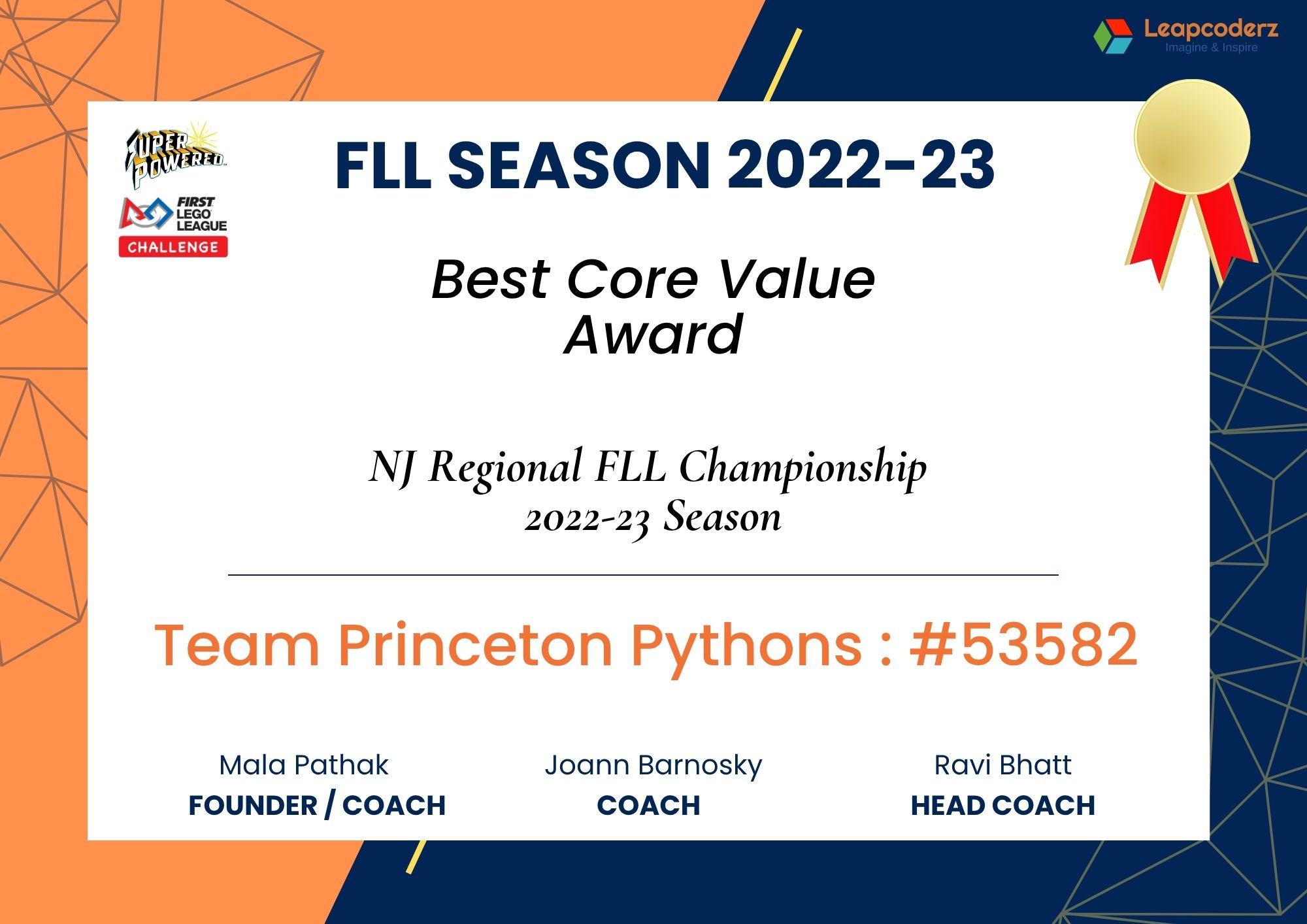 Leapcoderz
Imagine & Inspire

SUPER POWERED

FIRST LEGO LEAGUE
CHALLENGE

FLL SEASON 2022-23

Best Core Value Award

NJ Regional FLL Championship
2022-23 Season

Team Princeton Pythons : #53582

Mala Pathak
FOUNDER / COACH

Joann Barnosky
COACH

Ravi Bhatt
HEAD COACH